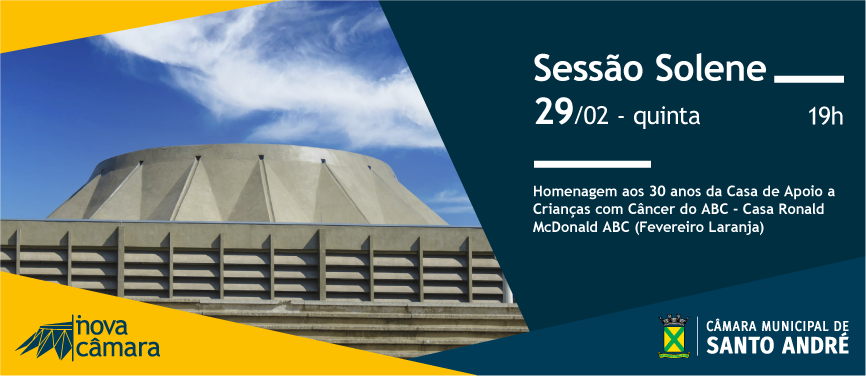 Sessão Solene

29/02 - quinta 19h

Homenagem aos 30 anos da Casa de Apoio a Crianças com Câncer do ABC - Casa Ronald McDonald ABC (Fevereiro Laranja)

nova câmara

CÂMARA MUNICIPAL DE SANTO ANDRÉ